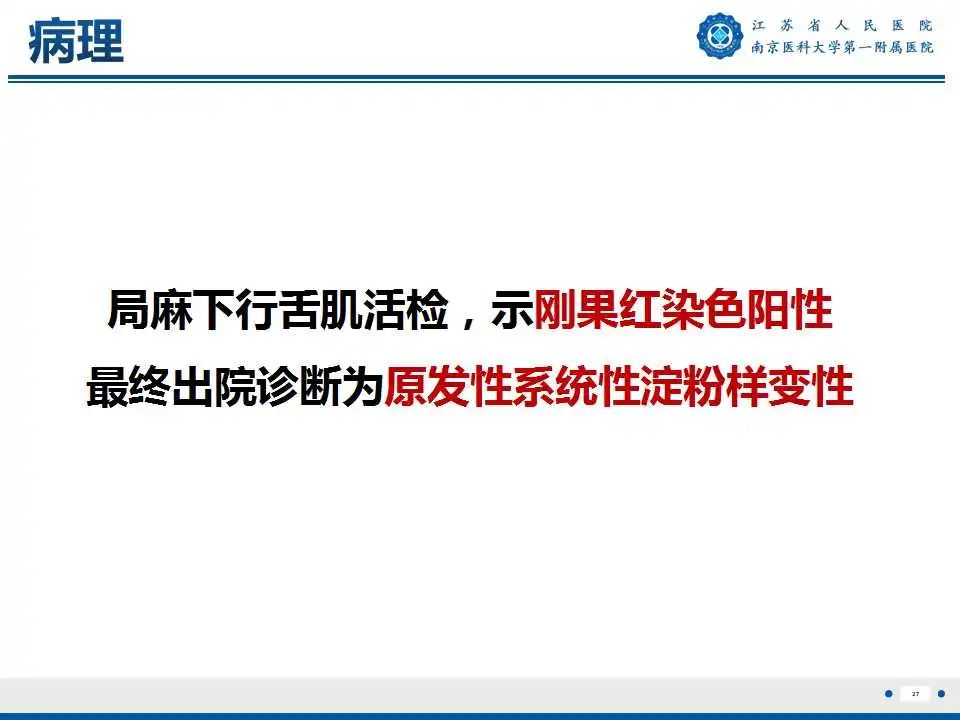 病理

江苏省人民医院
南京医科大学第一附属医院

局麻下行舌肌活检，示刚果红染色阳性
最终出院诊断为原发性系统性淀粉样变性

27